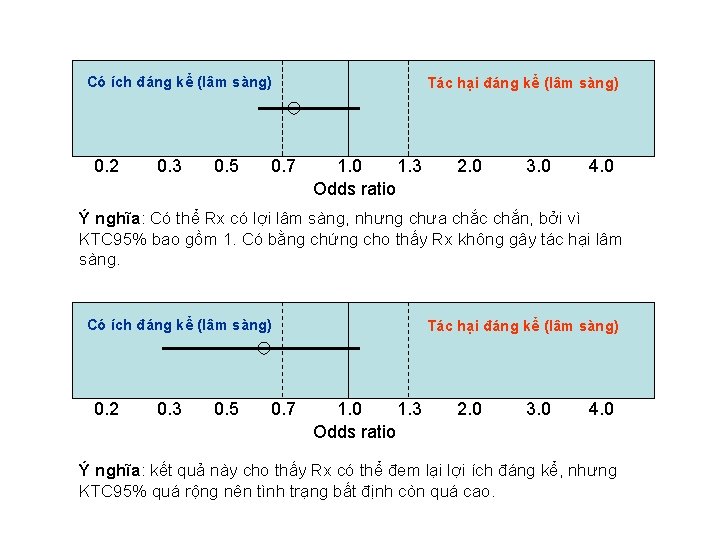 Có ích đáng kể (lâm sàng)

Tác hại đáng kể (lâm sàng)

0.2 0.3 0.5 0.7 1.0 1.3 2.0 3.0 4.0

Odds ratio

Ý nghĩa: Có thể Rx có lợi lâm sàng, nhưng chưa chắc chắn, bởi vì KTC95% bao gồm 1. Có bằng chứng cho thấy Rx không gây tác hại lâm sàng.

Có ích đáng kể (lâm sàng)

Tác hại đáng kể (lâm sàng)

0.2 0.3 0.5 0.7 1.0 1.3 2.0 3.0 4.0

Odds ratio

Ý nghĩa: kết quả này cho thấy Rx có thể đem lại lợi ích đáng kể, nhưng KTC95% quá rộng nên tình trạng bất định còn quá cao.